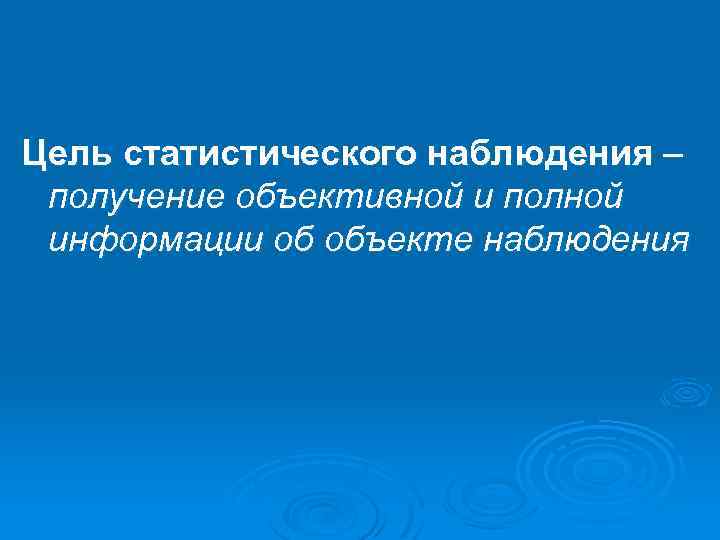 Цель статистического наблюдения – получение объективной и полной информации об объекте наблюдения